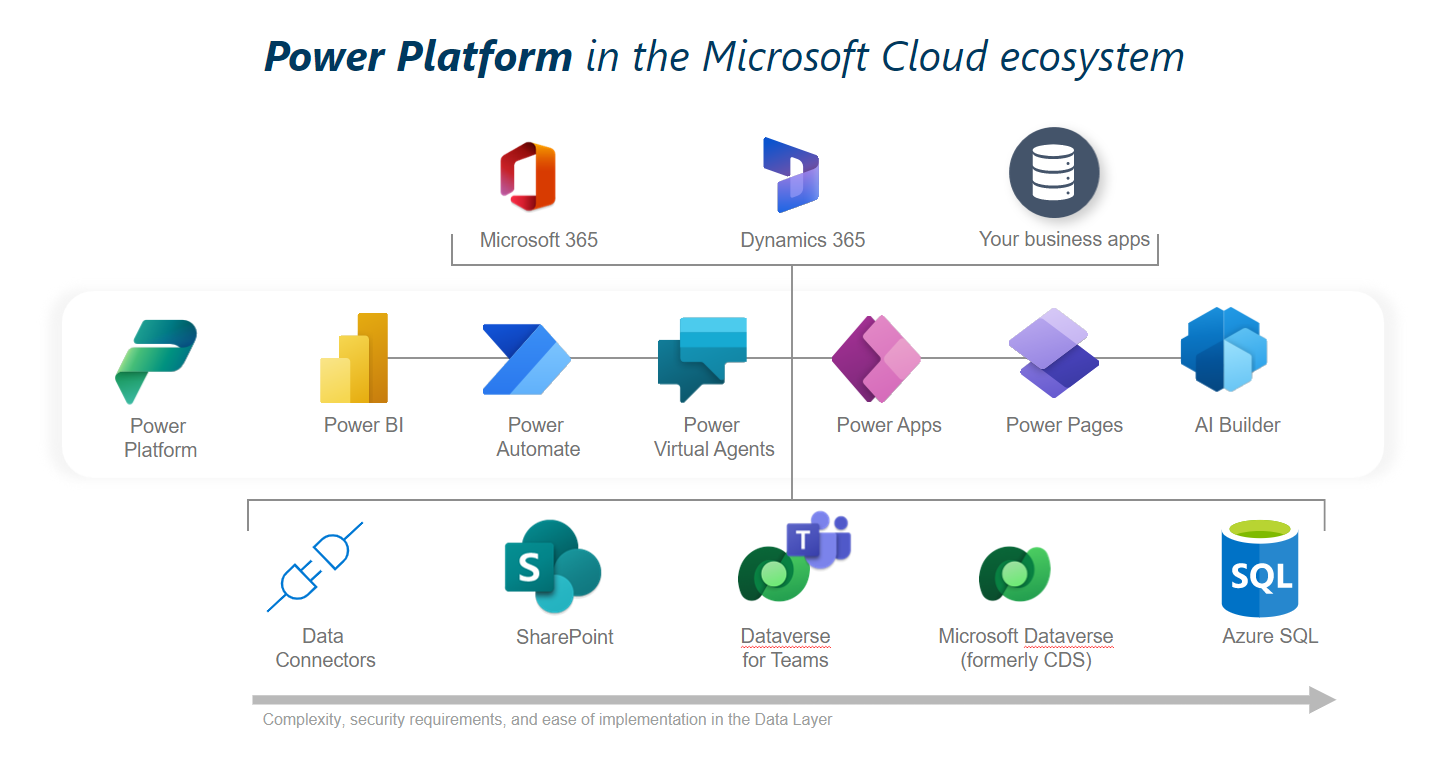 Power Platform in the Microsoft Cloud ecosystem

Microsoft 365

Dynamics 365

Your business apps

Power Platform

Power BI

Power Automate

Power Virtual Agents

Power Apps

Power Pages

AI Builder

Data Connectors

S

SharePoint

T

Dataverse for Teams

Microsoft Dataverse (formerly CDS)

SQL

Azure SQL

Complexity, security requirements, and ease of implementation in the Data Layer